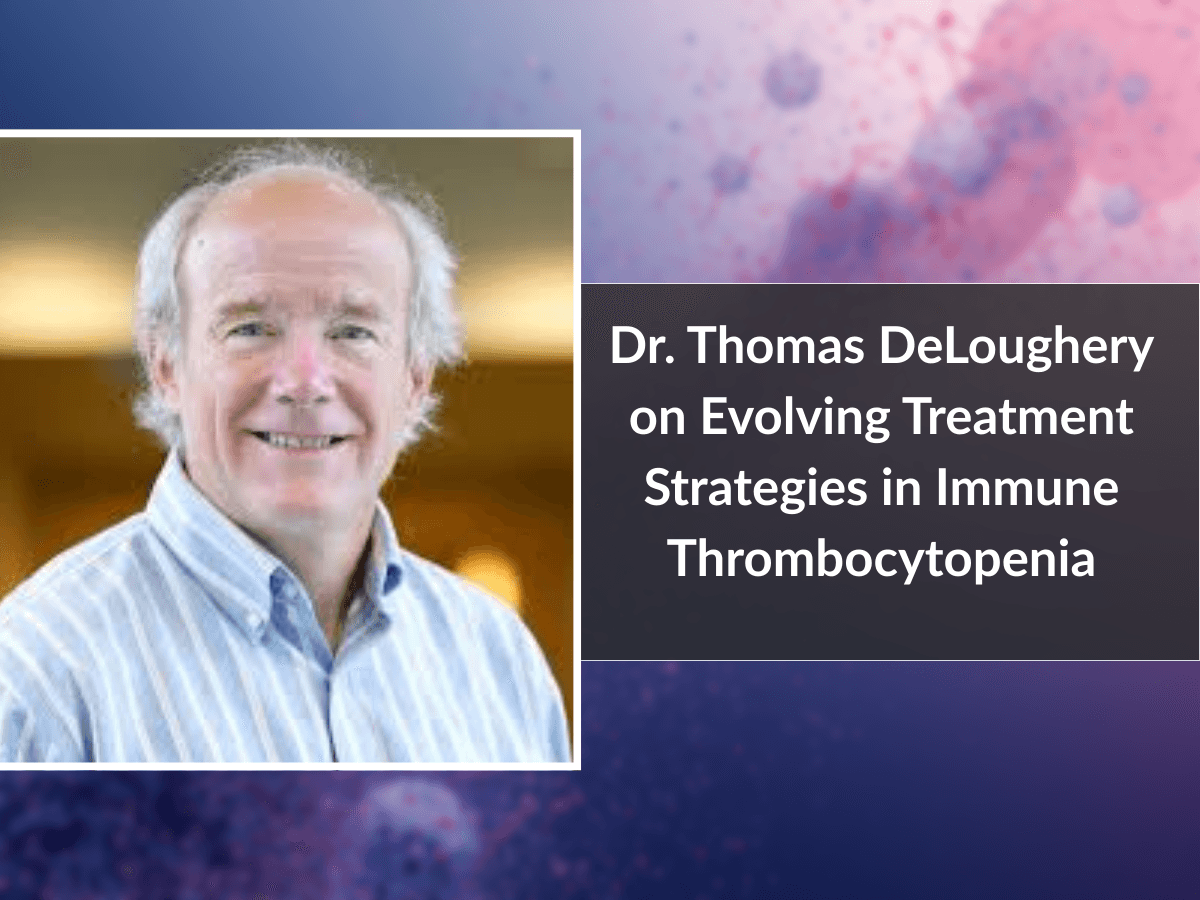 Dr. Thomas DeLoughery on Evolving Treatment Strategies in Immune Thrombocytopenia